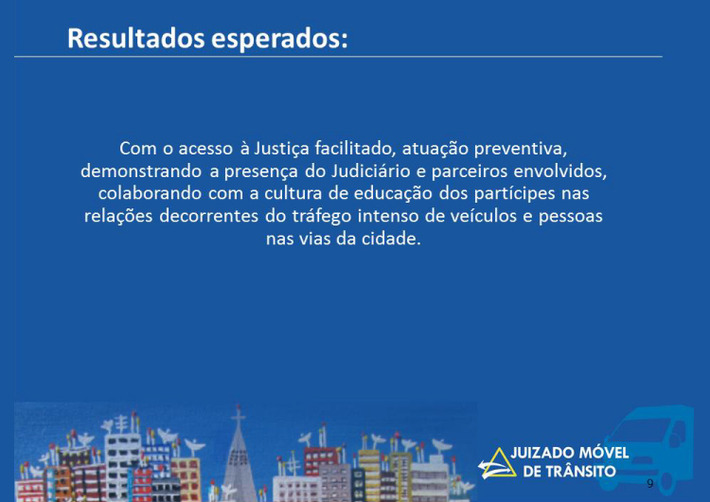 Resultados esperados:

Com o acesso à Justiça facilitado, atuação preventiva, demonstrando a presença do Judiciário e parceiros envolvidos, colaborando com a cultura de educação dos partícipes nas relações decorrentes do tráfego intenso de veículos e pessoas nas vias da cidade.

JUIZADO MÓVEL DE TRÂNSITO

9